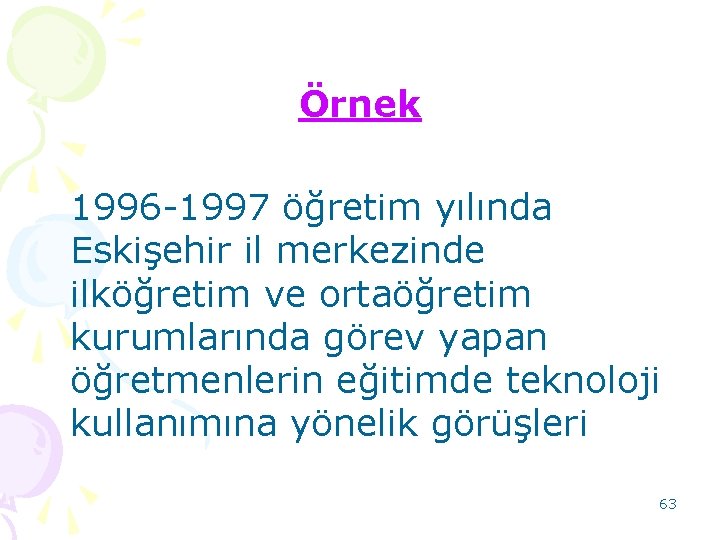 Örnek

1996-1997 öğretim yılında Eskişehir il merkezinde ilköğretim ve ortaöğretim kurumlarında görev yapan öğretmenlerin eğitimde teknoloji kullanımına yönelik görüşleri

63